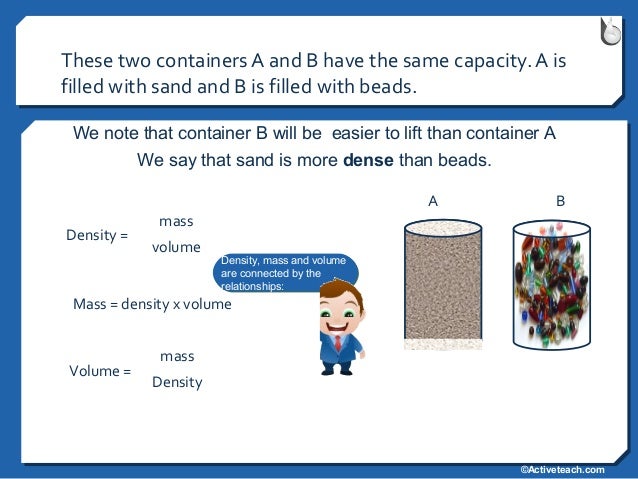 These two containers A and B have the same capacity. A is filled with sand and B is filled with beads.

We note that container B will be easier to lift than container A
We say that sand is more **dense** than beads.

A

B

Density = $\frac{\text{mass}}{\text{volume}}$

Density, mass and volume are connected by the relationships:

Mass = density x volume

Volume = $\frac{\text{mass}}{\text{Density}}$

©Activeteach.com